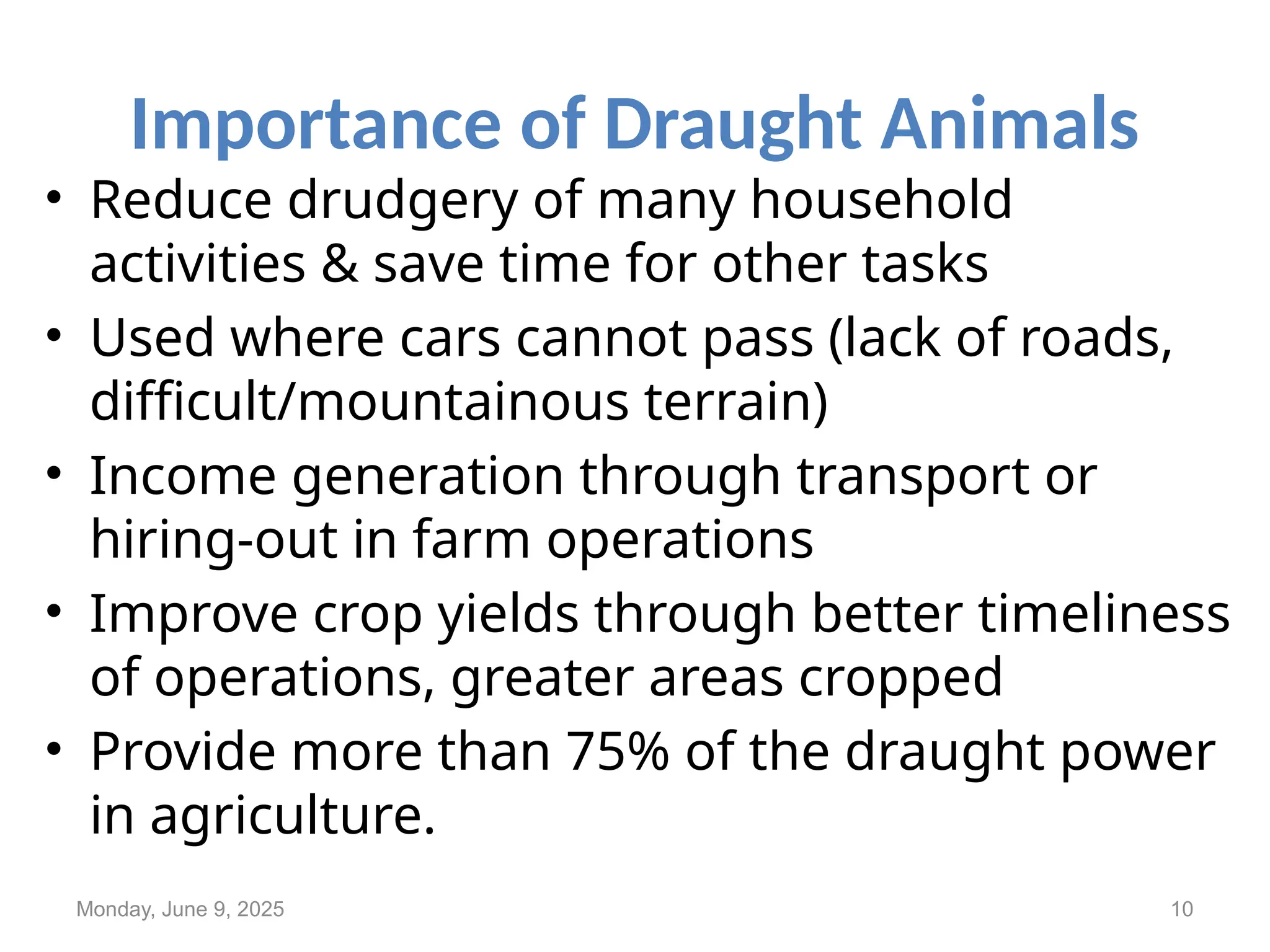 Importance of Draught Animals

• Reduce drudgery of many household activities & save time for other tasks
• Used where cars cannot pass (lack of roads, difficult/mountainous terrain)
• Income generation through transport or hiring-out in farm operations
• Improve crop yields through better timeliness of operations, greater areas cropped
• Provide more than 75% of the draught power in agriculture.

Monday, June 9, 2025

10